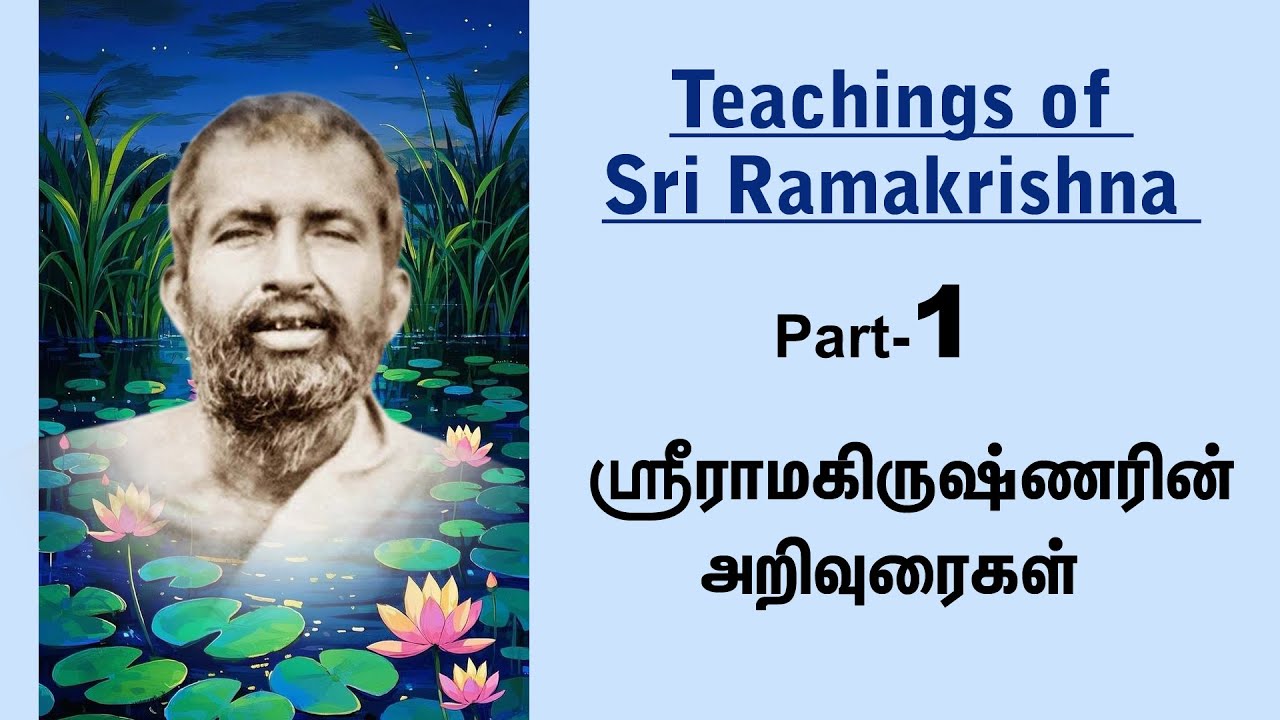 Teachings of Sri Ramakrishna

Part-1

ஸ்ரீராமகிருஷ்ணரின் அறிவுரைகள்